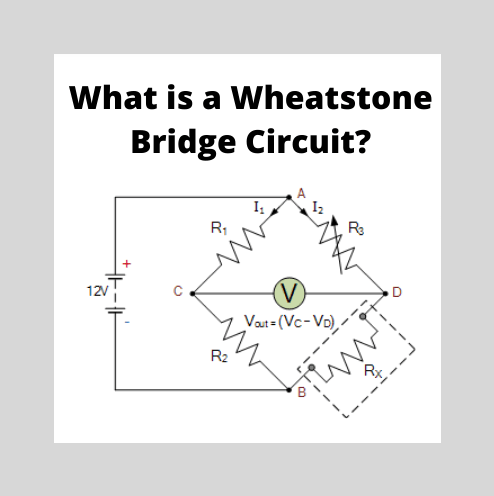 What is a Wheatstone Bridge Circuit?

A

$I_1$

$I_2$

$R_1$

$R_3$

+

12V

-

C

V

D

$V_{out} = (V_C - V_D)$

$R_2$

$R_X$

B